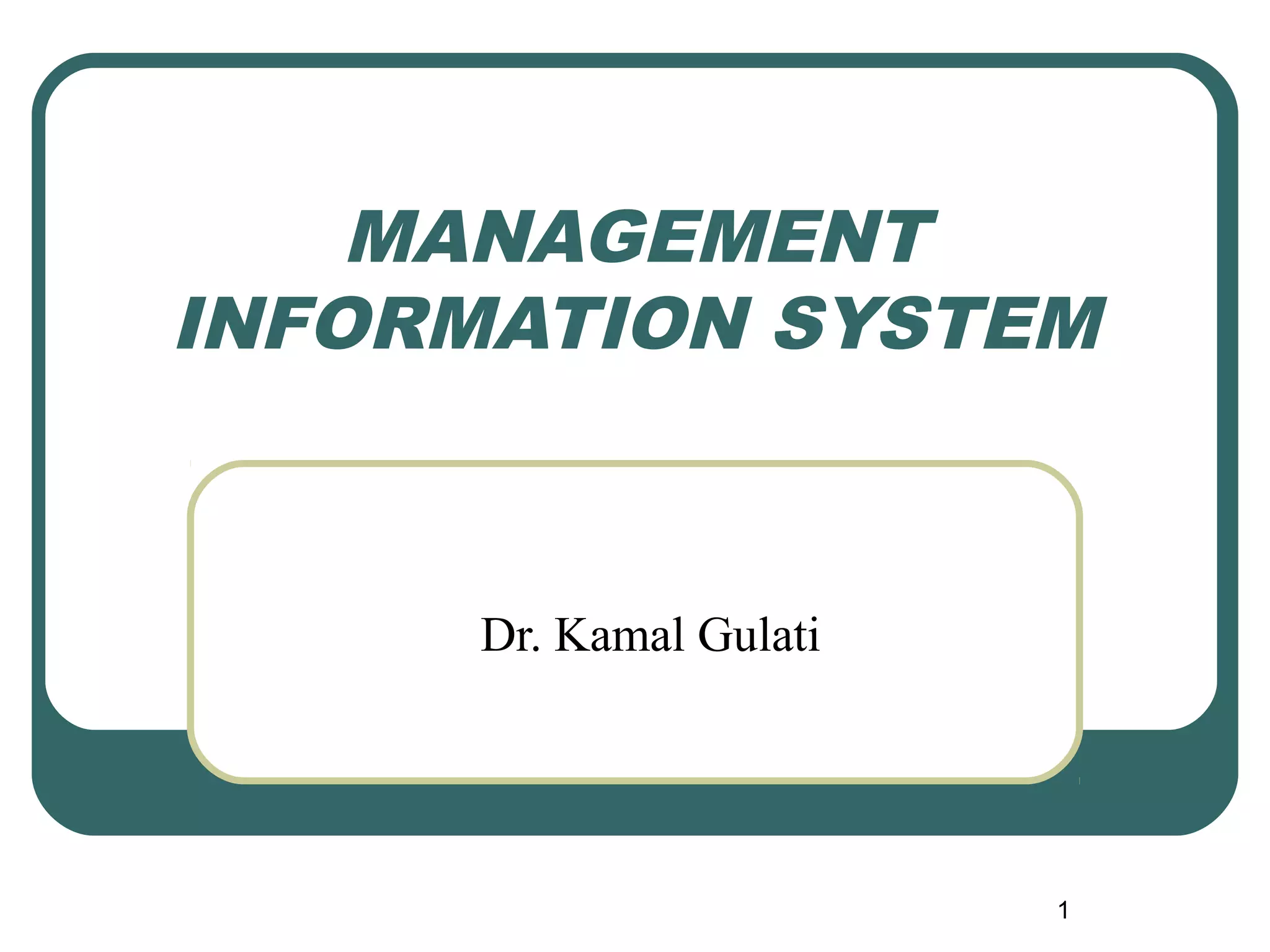 MANAGEMENT INFORMATION SYSTEM

Dr. Kamal Gulati

1